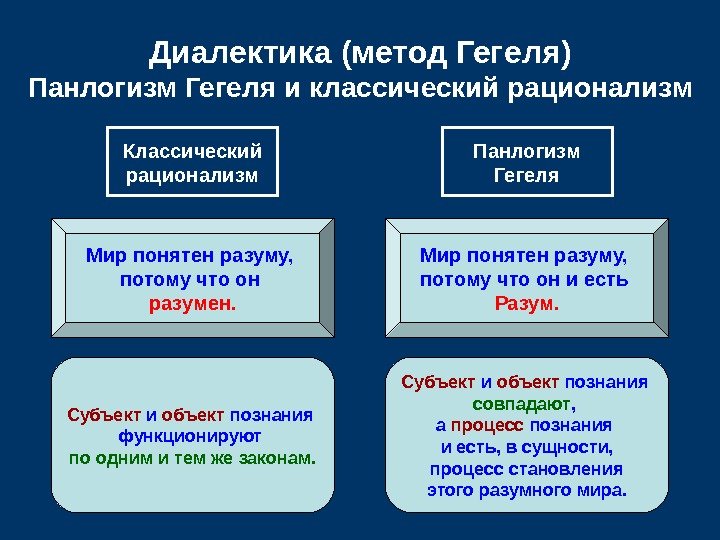 Диалектика (метод Гегеля)
Панлогизм Гегеля и классический рационализм

Классический рационализм

Мир понятен разуму, потому что он разумен.

Субъект и объект познания функционируют по одним и тем же законам.

Панлогизм Гегеля

Мир понятен разуму, потому что он и есть Разум.

Субъект и объект познания совпадают, а процесс познания и есть, в сущности, процесс становления этого разумного мира.